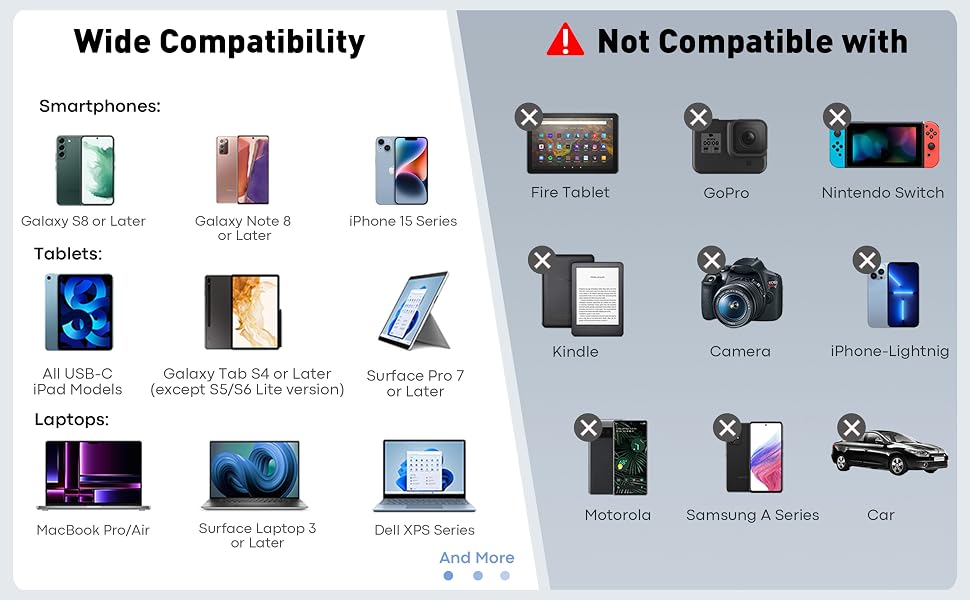 Wide Compatibility

Smartphones:

Galaxy S8 or Later

Galaxy Note 8 or Later

iPhone 15 Series

Tablets:

All USB-C iPad Models

Galaxy Tab S4 or Later (except S5/S6 Lite version)

Surface Pro 7 or Later

Laptops:

MacBook Pro/Air

Surface Laptop 3 or Later

Dell XPS Series

And More

Not Compatible with

Fire Tablet

GoPro

Nintendo Switch

Kindle

Camera

iPhone-Lightnig

Motorola

Samsung A Series

Car